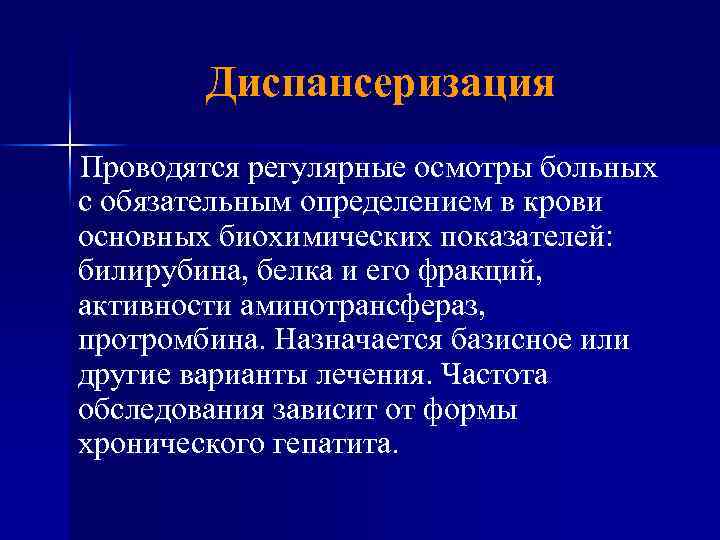 Диспансеризация

Проводятся регулярные осмотры больных с обязательным определением в крови основных биохимических показателей: билирубина, белка и его фракций, активности аминотрансфераз, протромбина. Назначается базисное или другие варианты лечения. Частота обследования зависит от формы хронического гепатита.